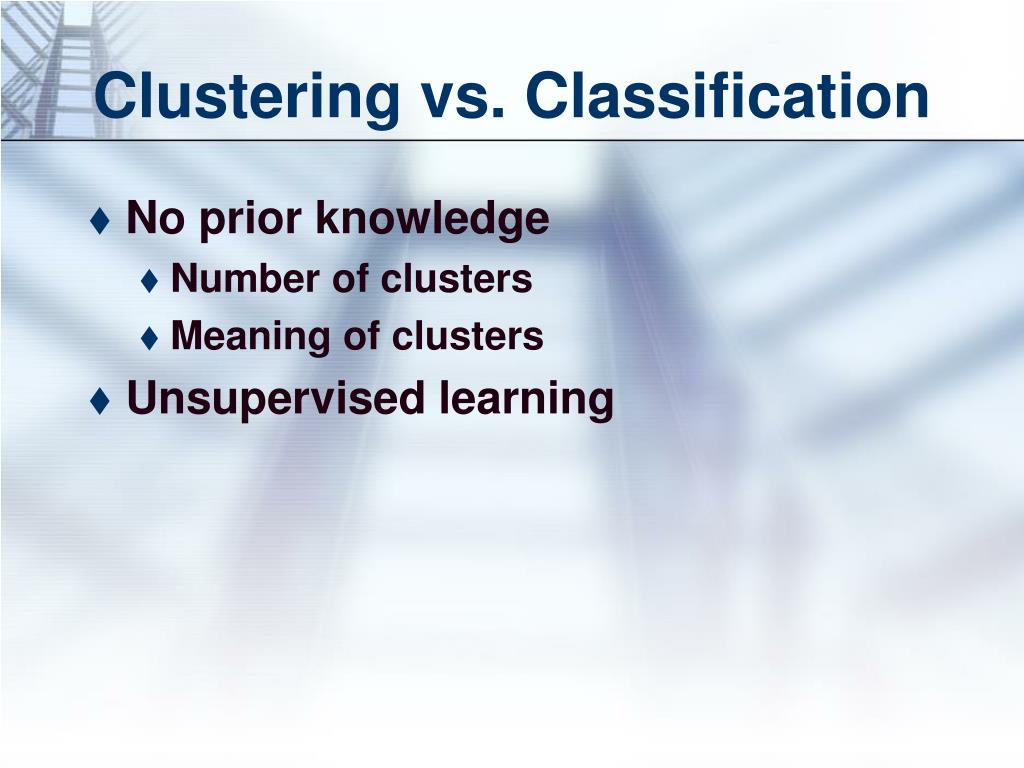 Clustering vs. Classification

♦ No prior knowledge
♦ Number of clusters
♦ Meaning of clusters
♦ Unsupervised learning